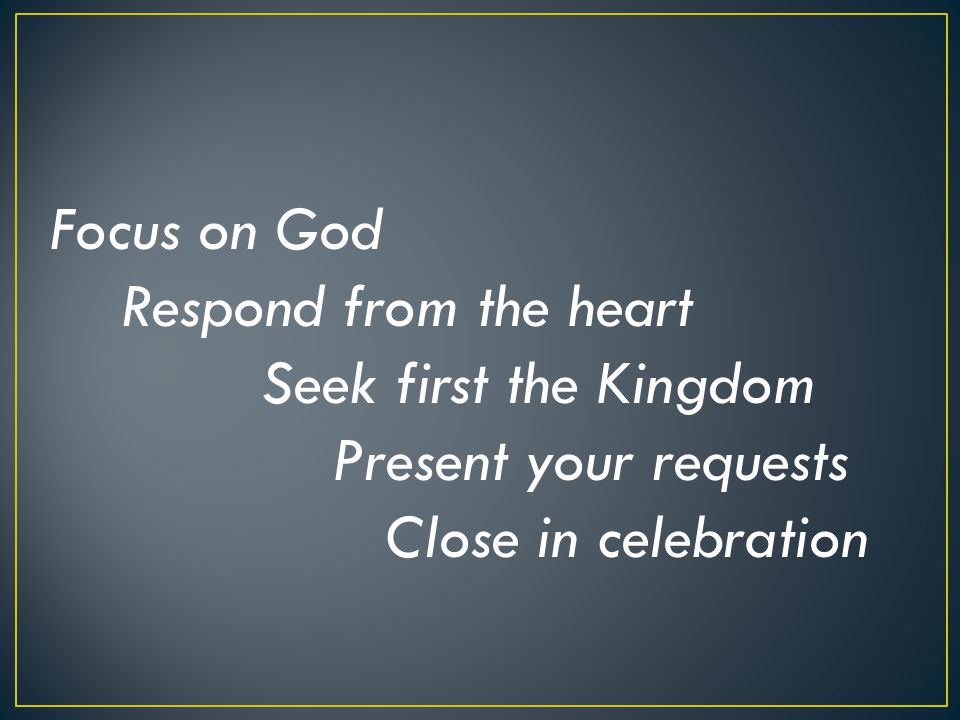 Focus on God
Respond from the heart
Seek first the Kingdom
Present your requests
Close in celebration